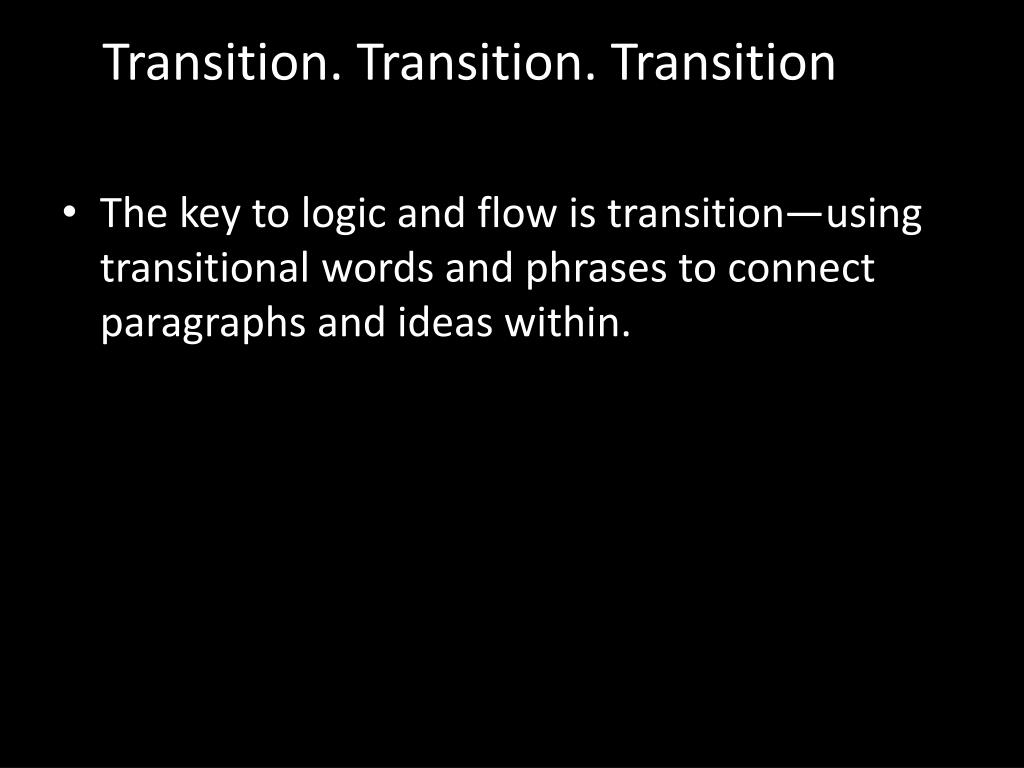 Transition. Transition. Transition

• The key to logic and flow is transition—using transitional words and phrases to connect paragraphs and ideas within.